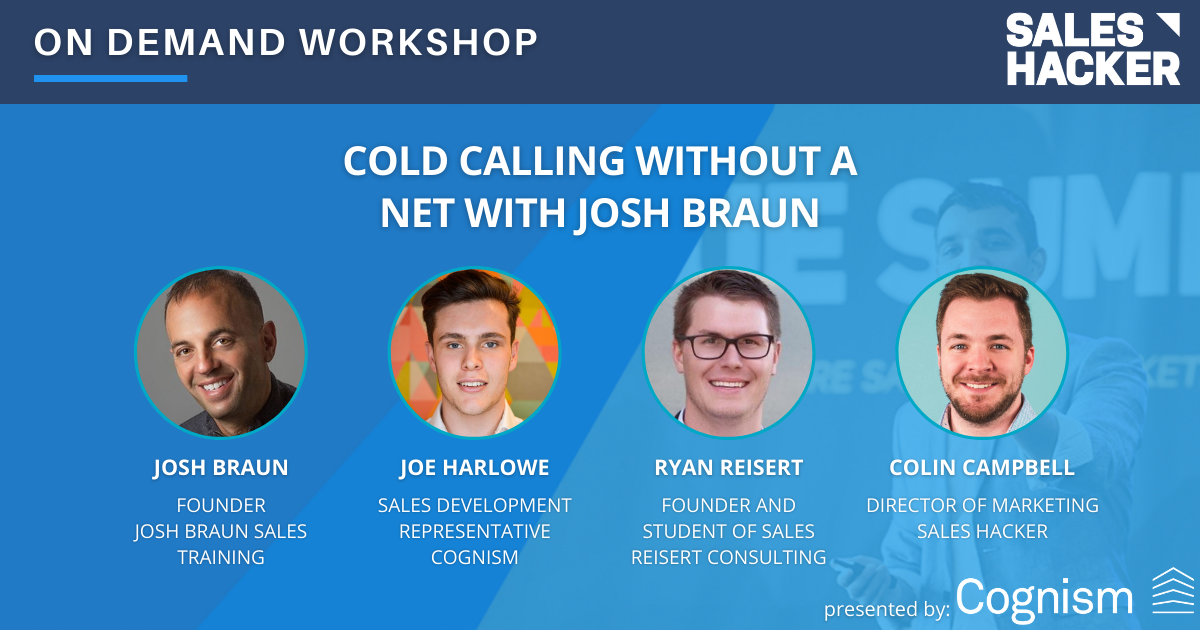 ON DEMAND WORKSHOP

SALES HACKER

COLD CALLING WITHOUT A NET WITH JOSH BRAUN

JOSH BRAUN
FOUNDER
JOSH BRAUN SALES TRAINING

JOE HARLOWE
SALES DEVELOPMENT REPRESENTATIVE
COGNISM

RYAN REISERT
FOUNDER AND STUDENT OF SALES
REISERT CONSULTING

COLIN CAMPBELL
DIRECTOR OF MARKETING
SALES HACKER

presented by: Cognism